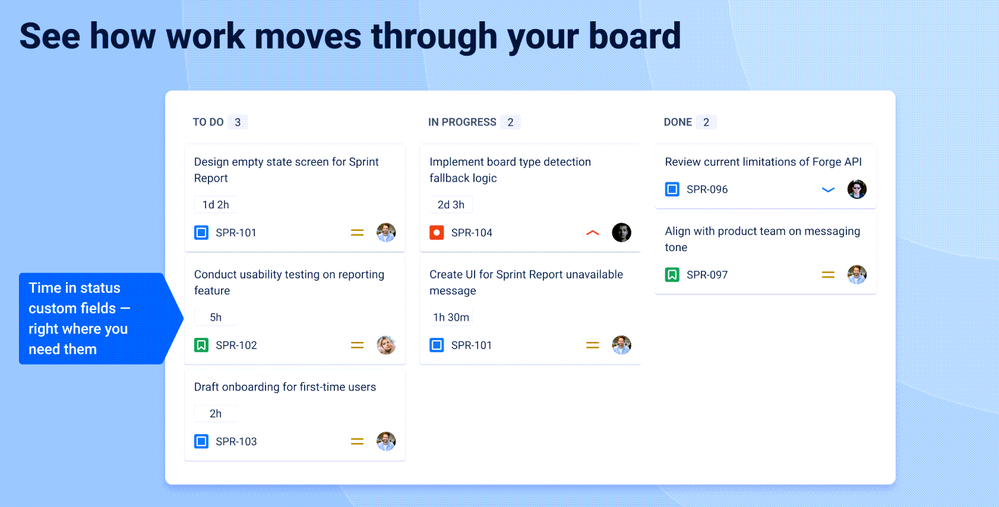 See how work moves through your board

Time in status custom fields — right where you need them

TO DO 3

Design empty state screen for Sprint Report
1d 2h
SPR-101

Conduct usability testing on reporting feature
5h
SPR-102

Draft onboarding for first-time users
2h
SPR-103

IN PROGRESS 2

Implement board type detection fallback logic
2d 3h
SPR-104

Create UI for Sprint Report unavailable message
1h 30m
SPR-101

DONE 2

Review current limitations of Forge API
SPR-096

Align with product team on messaging tone
SPR-097